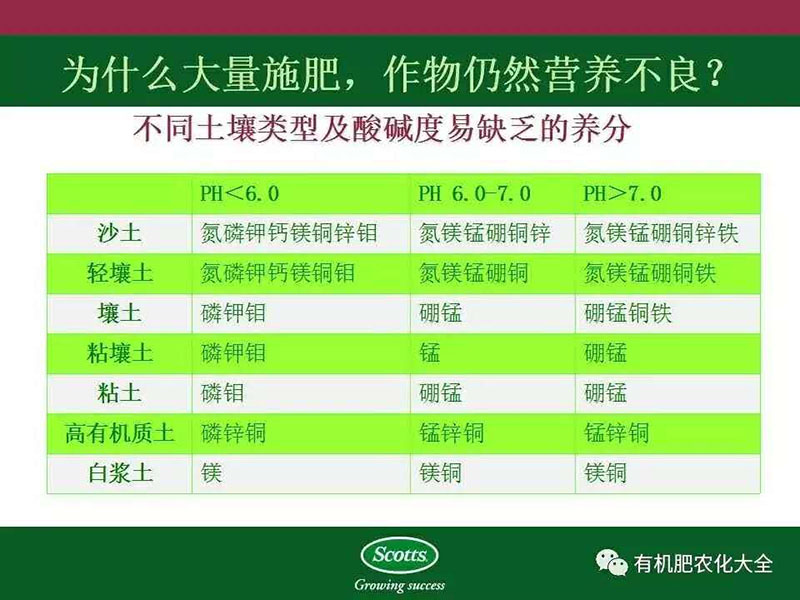 为什么大量施肥，作物仍然营养不良？

不同土壤类型及酸碱度易缺乏的养分

|  | PH<6.0 | PH 6.0-7.0 | PH>7.0 |
|---|---|---|---|
| 沙土 | 氮磷钾钙镁铜锌钼 | 氮镁锰硼铜锌 | 氮镁锰硼铜锌铁 |
| 轻壤土 | 氮磷钾钙镁铜钼 | 氮镁锰硼铜 | 氮镁锰硼铜铁 |
| 壤土 | 磷钾钼 | 硼锰 | 硼锰铜铁 |
| 粘壤土 | 磷钾钼 | 锰 | 硼锰 |
| 粘土 | 磷钼 | 硼锰 | 硼锰 |
| 高有机质土 | 磷锌铜 | 锰锌铜 | 锰锌铜 |
| 白浆土 | 镁 | 镁铜 | 镁铜 |

Scotts
Growing success

有机肥农化大全